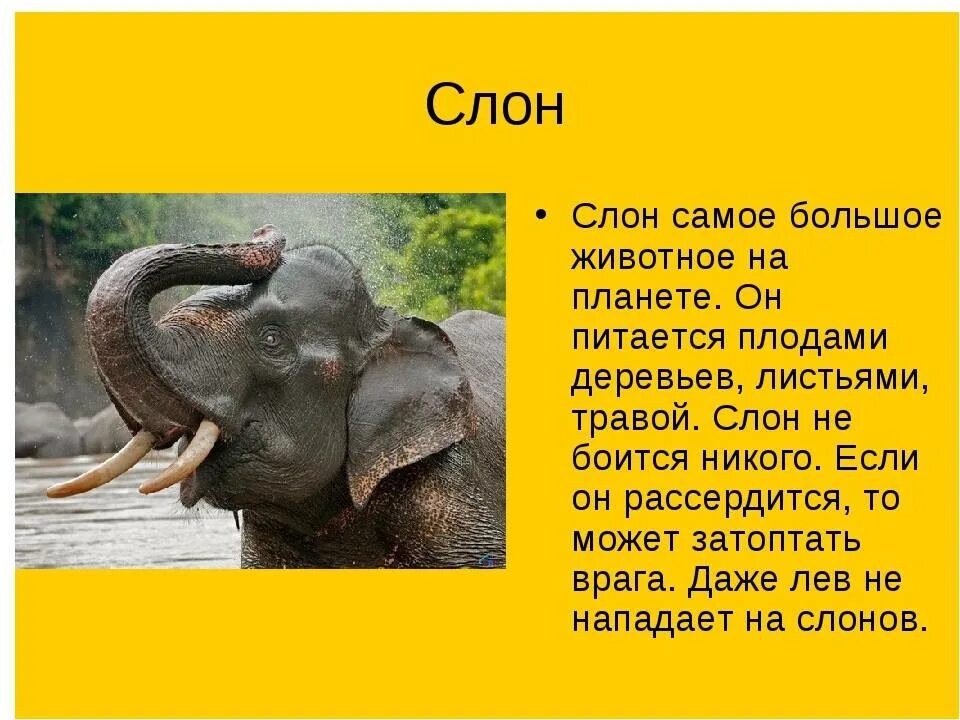 Слон

• Слон самое большое животное на планете. Он питается плодами деревьев, листьями, травой. Слон не боится никого. Если он рассердится, то может затоптать врага. Даже лев не нападает на слонов.